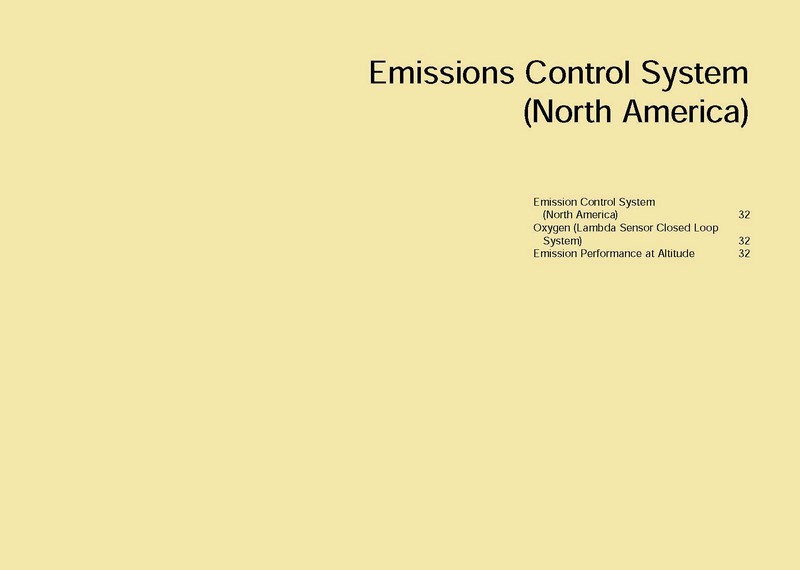 Emissions Control System
(North America)

Emission Control System (North America) 32
Oxygen (Lambda Sensor Closed Loop System) 32
Emission Performance at Altitude 32